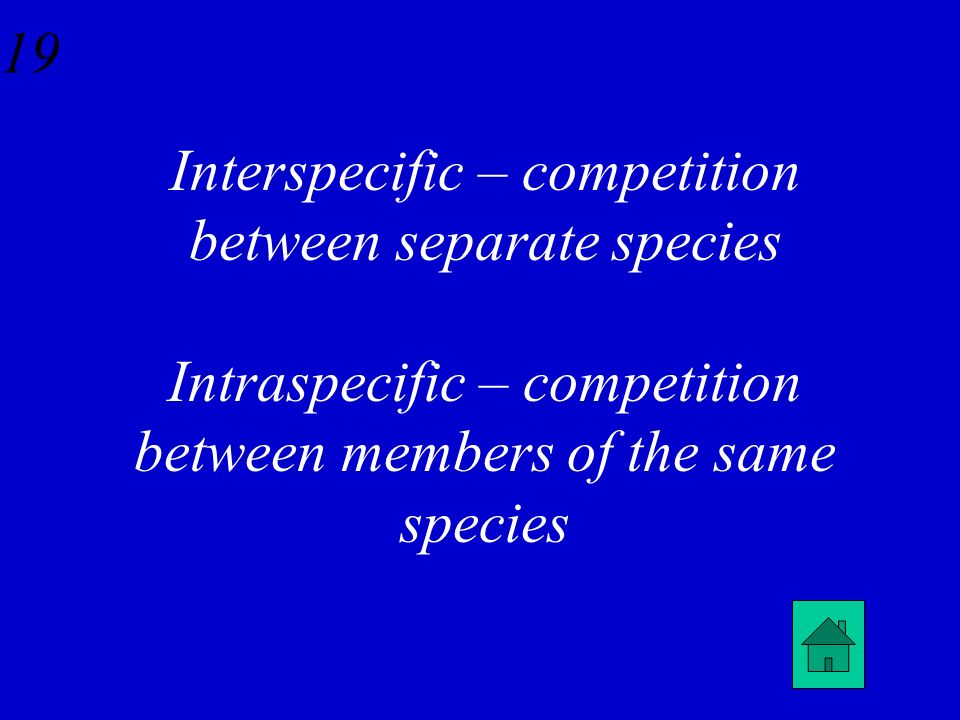 19

Interspecific – competition between separate species

Intraspecific – competition between members of the same species